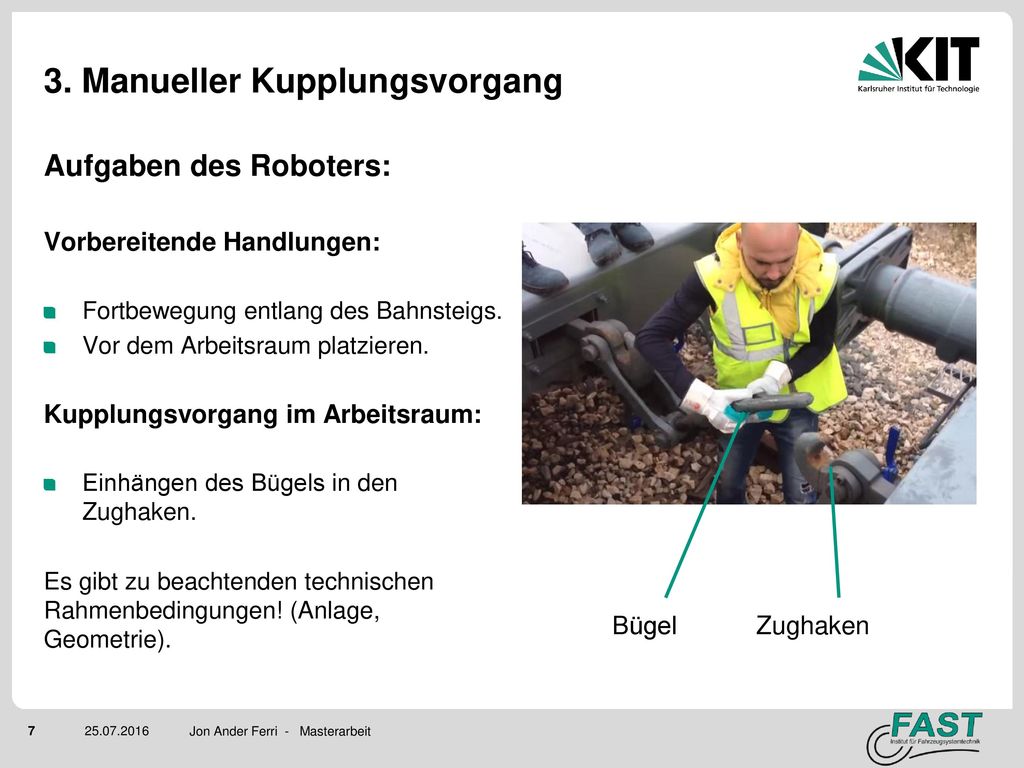 3. Manueller Kupplungsvorgang

KIT
Karlsruher Institut für Technologie

Aufgaben des Roboters:

Vorbereitende Handlungen:

Fortbewegung entlang des Bahnsteigs.
Vor dem Arbeitsraum platzieren.

Kupplungsvorgang im Arbeitsraum:

Einhängen des Bügels in den Zughaken.

Es gibt zu beachtenden technischen Rahmenbedingungen! (Anlage, Geometrie).

Bügel

Zughaken

7 25.07.2016 Jon Ander Ferri - Masterarbeit

FAST
Institut für Fahrzeugsystemtechnik